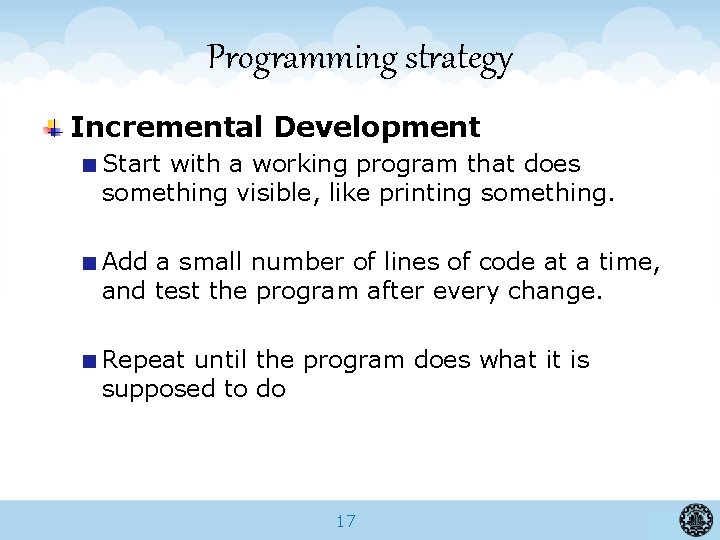 Programming strategy

Incremental Development

Start with a working program that does something visible, like printing something.

Add a small number of lines of code at a time, and test the program after every change.

Repeat until the program does what it is supposed to do

17